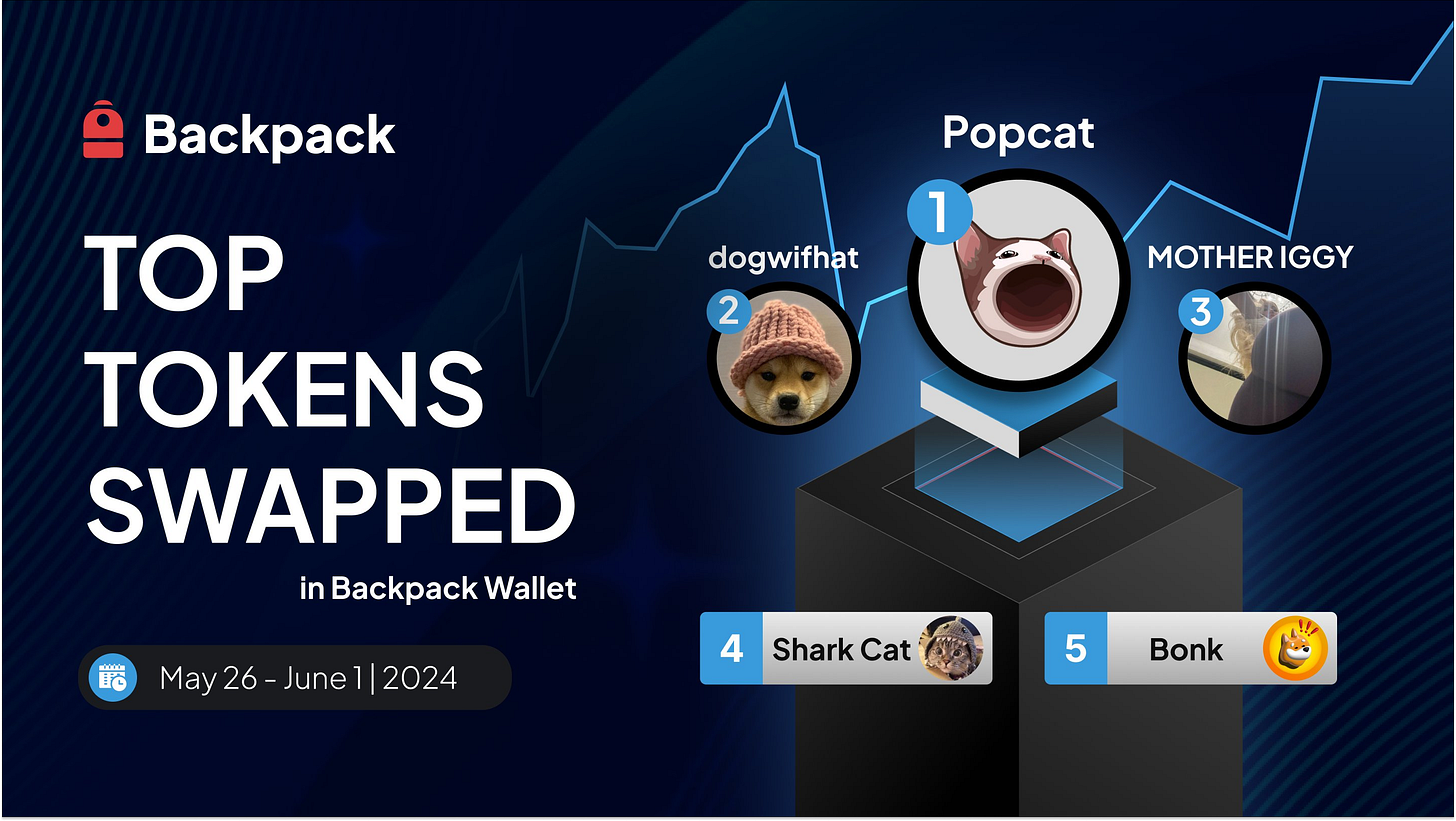 Backpack

TOP TOKENS SWAPPED

in Backpack Wallet

May 26 - June 1 | 2024

Popcat

1

dogwifhat

2

MOTHER IGGY

3

4 Shark Cat

5 Bonk